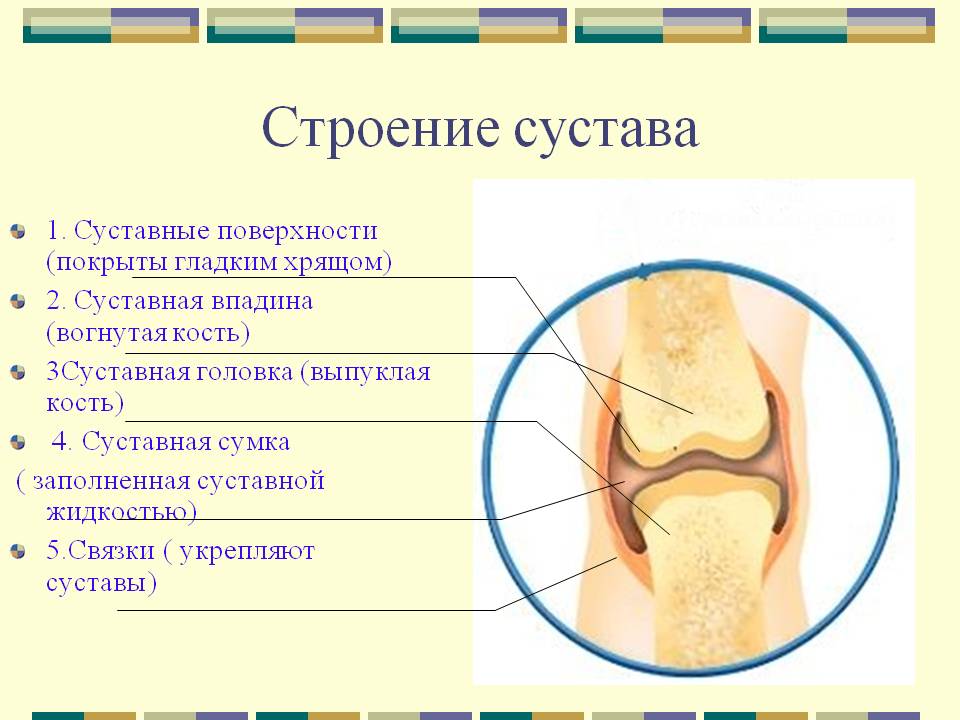 Строение сустава

1. Суставные поверхности (покрыты гладким хрящом)

2. Суставная впадина (вогнутая кость)

3Суставная головка (выпуклая кость)

4. Суставная сумка ( заполненная суставной жидкостью)

5.Связки ( укрепляют суставы)